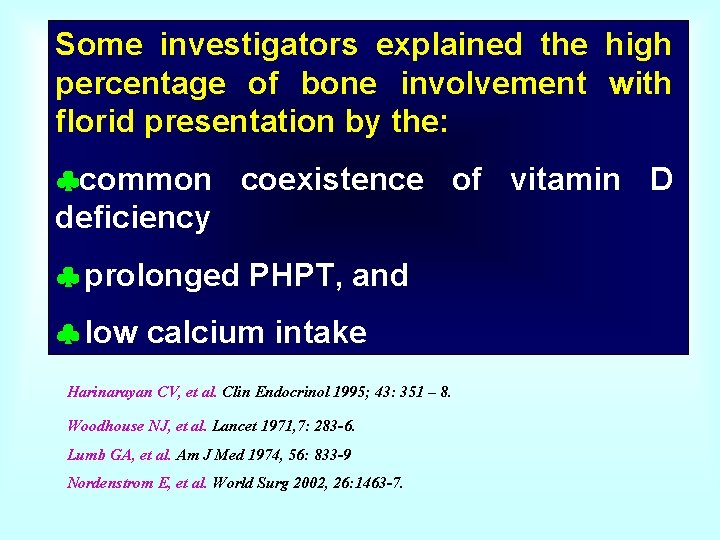 Some investigators explained the high percentage of bone involvement with florid presentation by the:

♣common coexistence of vitamin D deficiency

♣prolonged PHPT, and

♣low calcium intake

Harinarayan CV, et al. Clin Endocrinol 1995; 43: 351 – 8.

Woodhouse NJ, et al. Lancet 1971,7: 283-6.

Lumb GA, et al. Am J Med 1974, 56: 833-9

Nordenstrom E, et al. World Surg 2002, 26:1463-7.